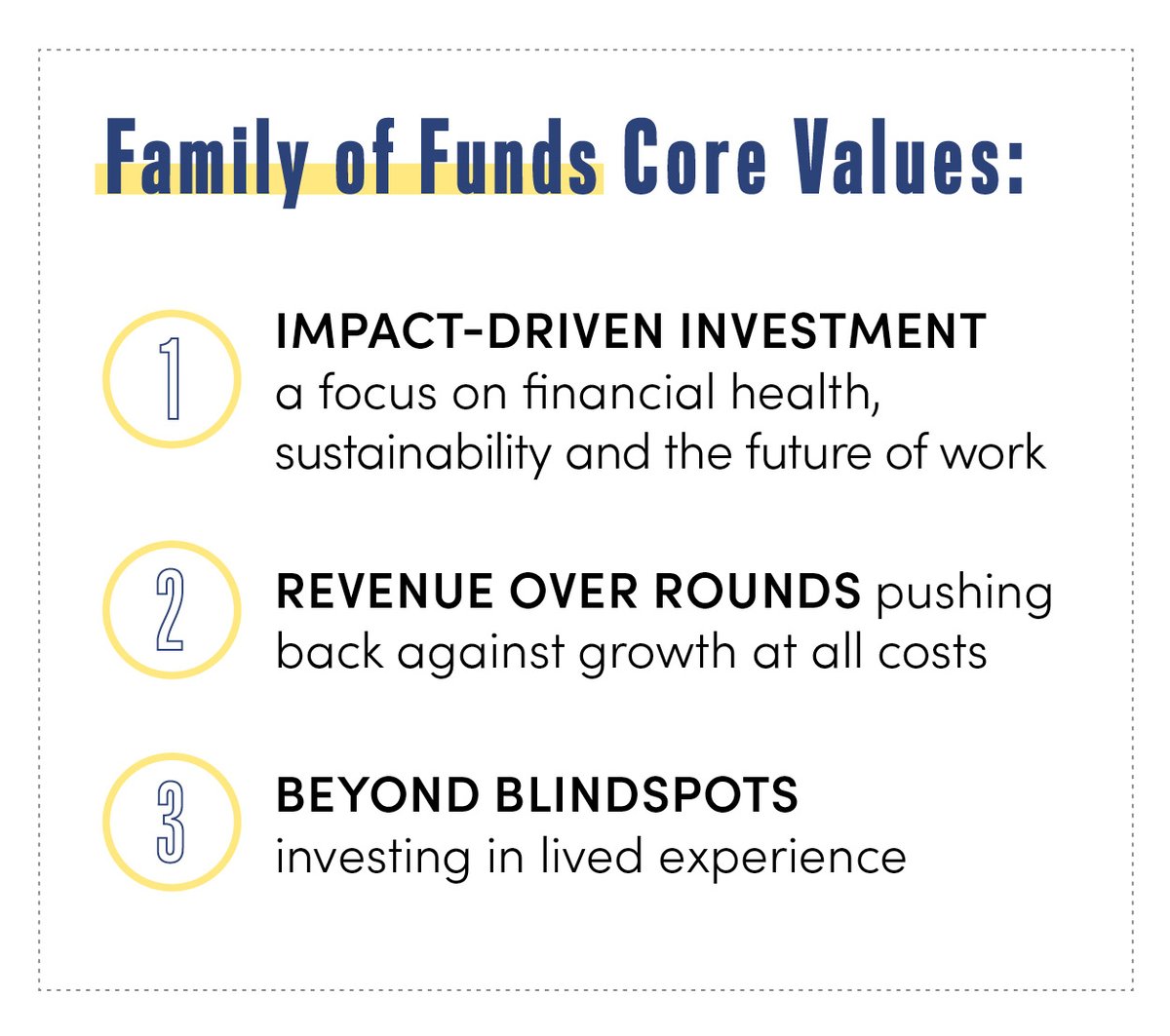 Family of Funds Core Values:

1 IMPACT-DRIVEN INVESTMENT a focus on financial health, sustainability and the future of work

2 REVENUE OVER ROUNDS pushing back against growth at all costs

3 BEYOND BLINDSPOTS investing in lived experience